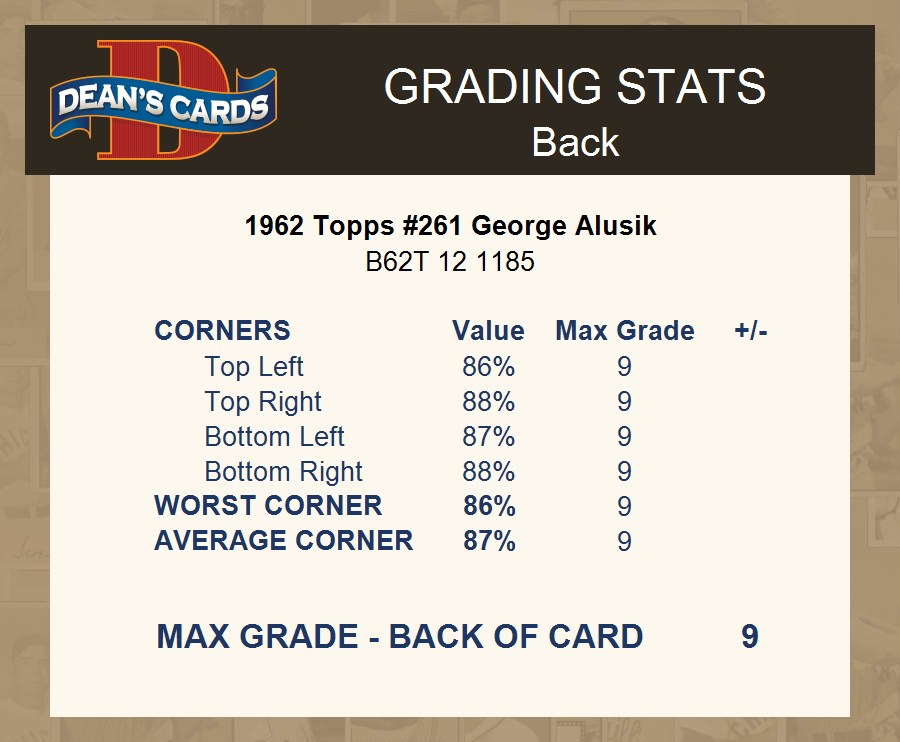 DEAN'S CARDS

GRADING STATS
Back

1962 Topps #261 George Alusik
B62T 12 1185

| CORNERS | Value | Max Grade | +/- |
|---|---|---|---|
| Top Left | 86% | 9 | |
| Top Right | 88% | 9 | |
| Bottom Left | 87% | 9 | |
| Bottom Right | 88% | 9 | |
| WORST CORNER | 86% | 9 | |
| AVERAGE CORNER | 87% | 9 | |

MAX GRADE - BACK OF CARD 9